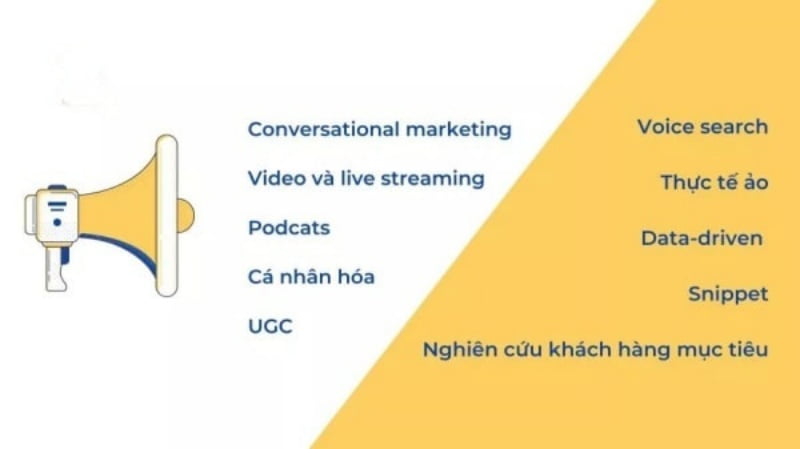 Conversational marketing

Video và live streaming

Podcats

Cá nhân hóa

UGC

Voice search

Thực tế ảo

Data-driven

Snippet

Nghiên cứu khách hàng mục tiêu